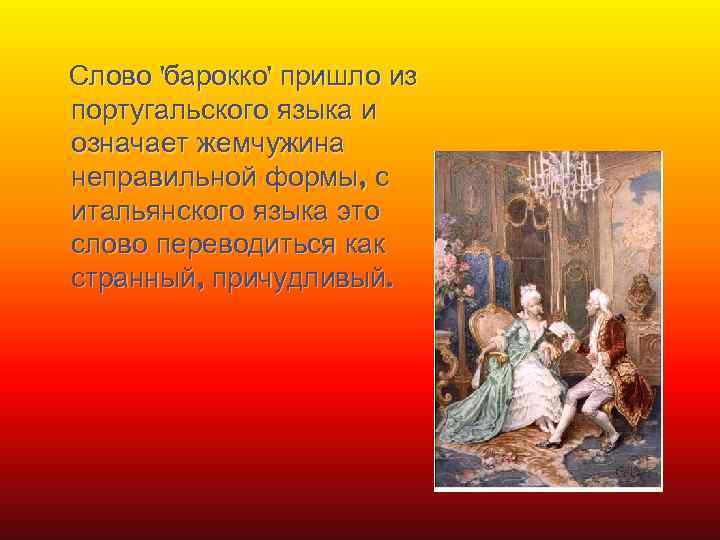 Слово 'барокко' пришло из португальского языка и означает жемчужина неправильной формы, с итальянского языка это слово переводиться как странный, причудливый.